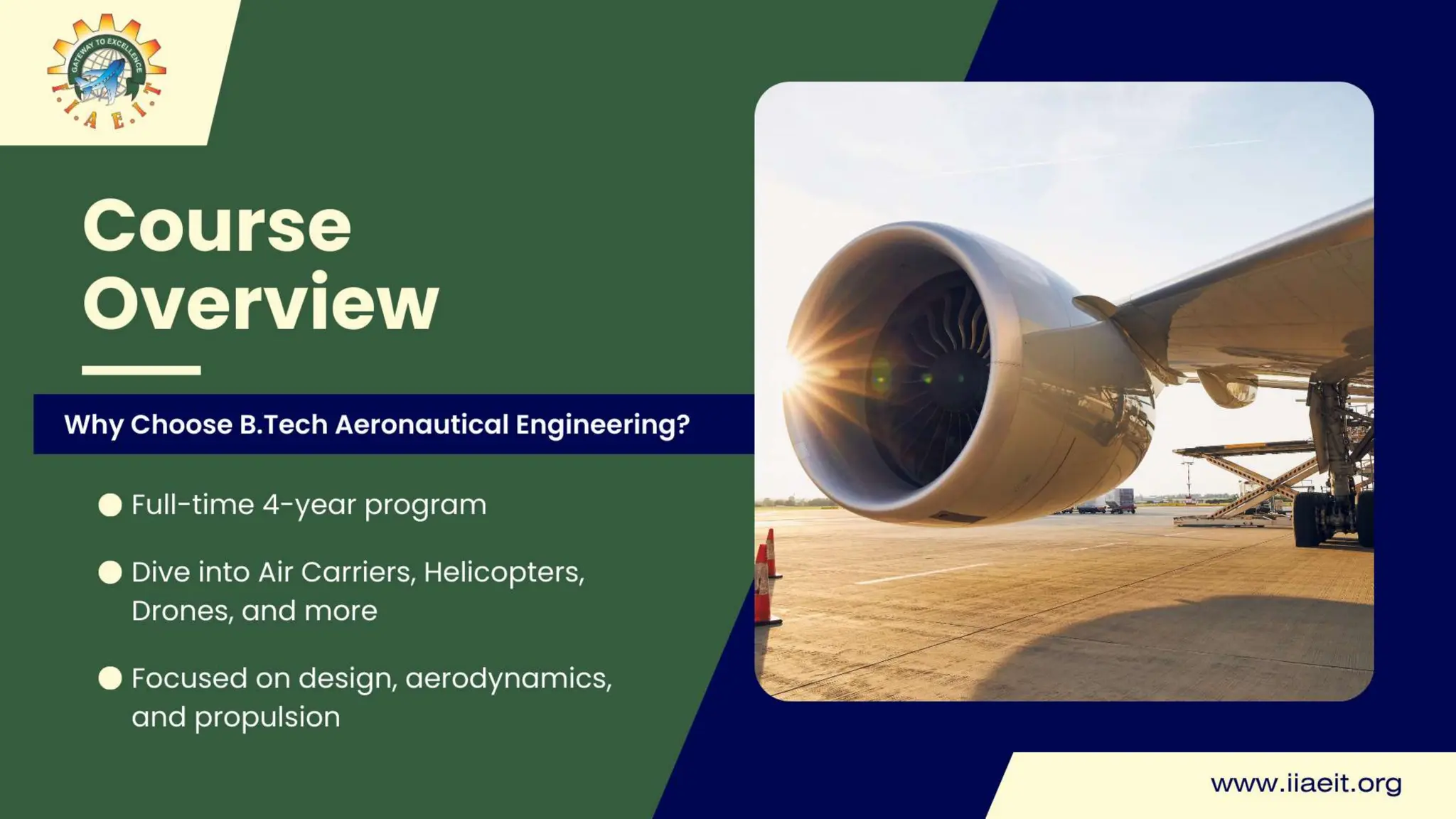 GATEWAY TO EXCELLENCE
I.I.A.E.I.T

Course Overview

Why Choose B.Tech Aeronautical Engineering?

Full-time 4-year program

Dive into Air Carriers, Helicopters, Drones, and more

Focused on design, aerodynamics, and propulsion

www.iiaeit.org